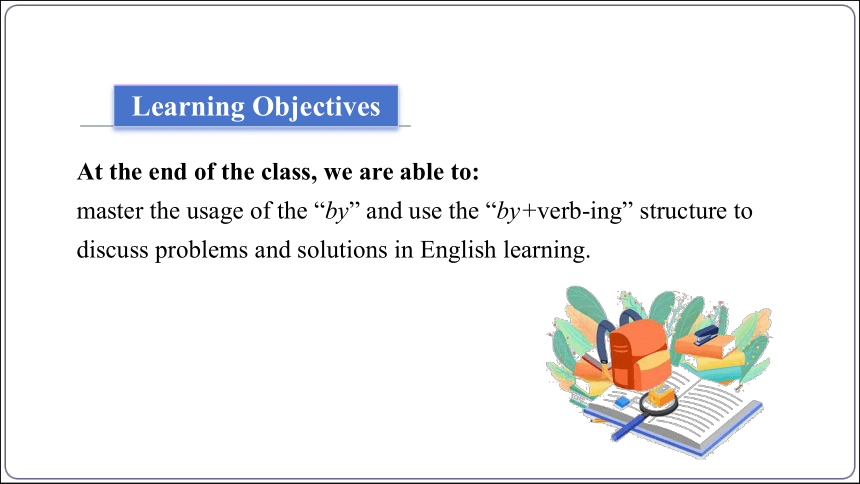 Learning Objectives

At the end of the class, we are able to:
master the usage of the “by” and use the “by+verb-ing” structure to discuss problems and solutions in English learning.